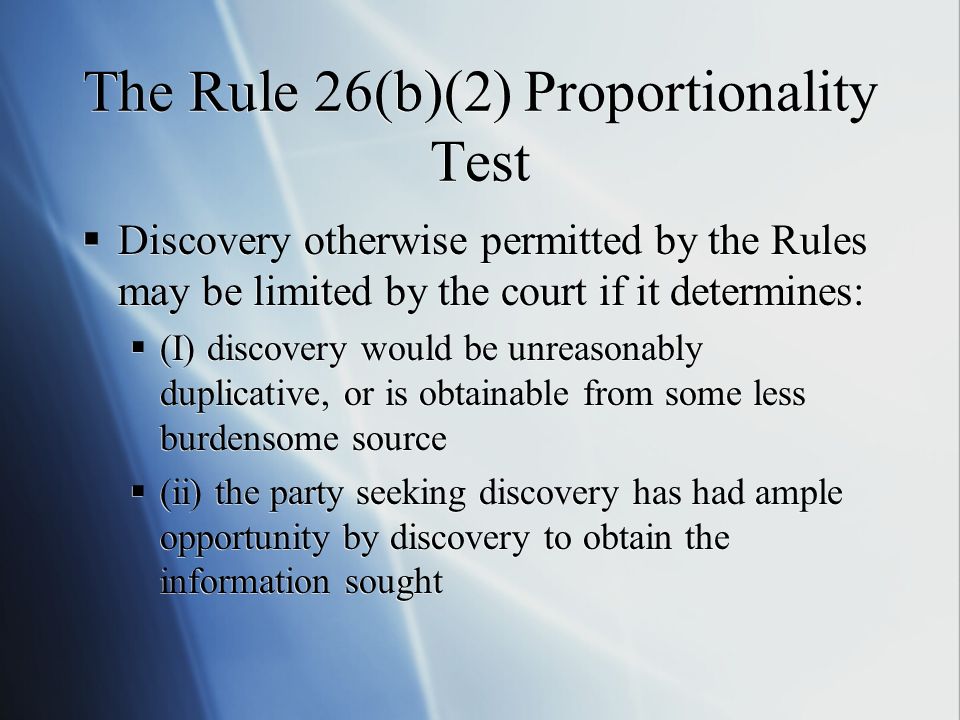 The Rule 26(b)(2) Proportionality Test

▪ Discovery otherwise permitted by the Rules may be limited by the court if it determines:

▪ (I) discovery would be unreasonably duplicative, or is obtainable from some less burdensome source

▪ (ii) the party seeking discovery has had ample opportunity by discovery to obtain the information sought